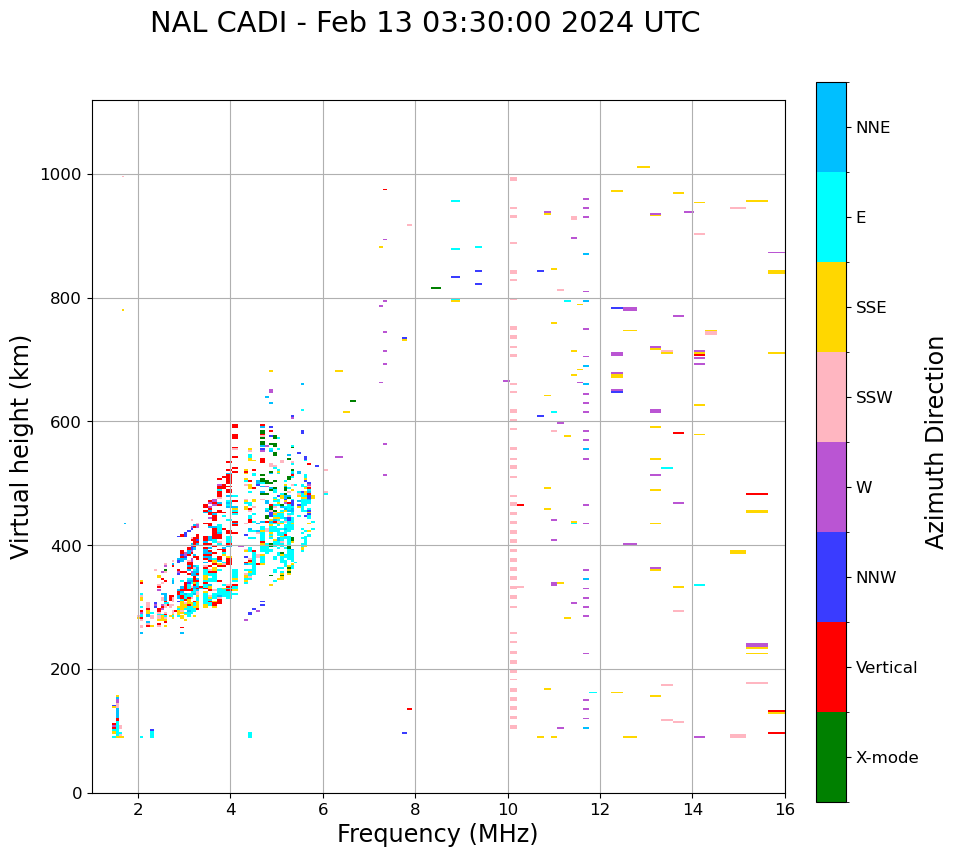 NAL CADI - Feb 13 03:30:00 2024 UTC

Virtual height (km)

1000
800
600
400
200
0

2
4
6
8
10
12
14
16

Frequency (MHz)

NNE
E
SSE
SSW
W
NNW
Vertical
X-mode

Azimuth Direction